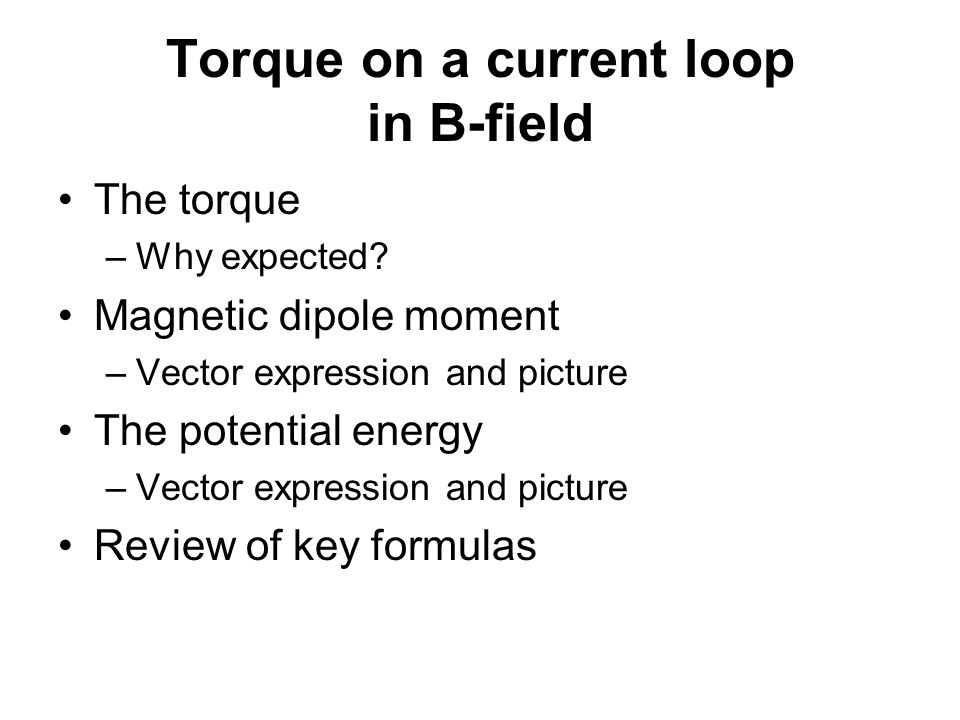 Torque on a current loop in B-field

• The torque
  – Why expected?
• Magnetic dipole moment
  – Vector expression and picture
• The potential energy
  – Vector expression and picture
• Review of key formulas